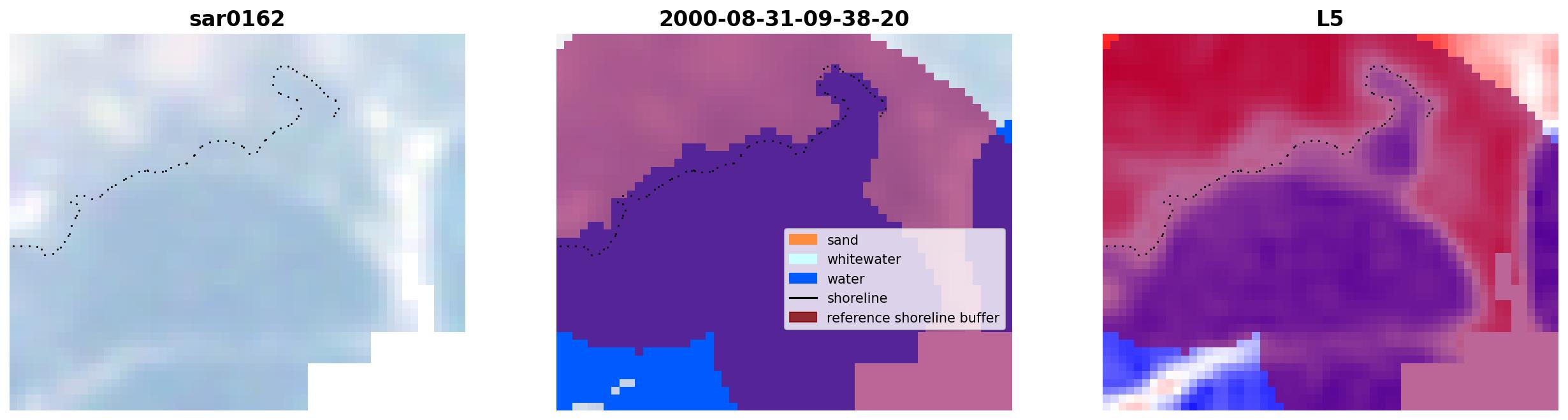 sar0162

2000-08-31-09-38-20

sand
whitewater
water
shoreline
reference shoreline buffer

L5